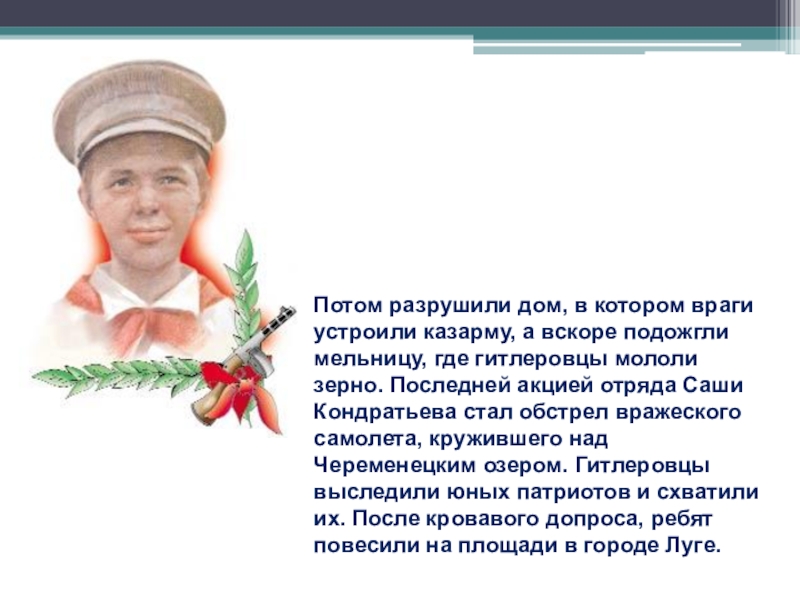 Потом разрушили дом, в котором враги устроили казарму, а вскоре подожгли мельницу, где гитлеровцы мололи зерно. Последней акцией отряда Саши Кондратьева стал обстрел вражеского самолета, кружившего над Череменецким озером. Гитлеровцы выследили юных патриотов и схватили их. После кровавого допроса, ребят повесили на площади в городе Луге.